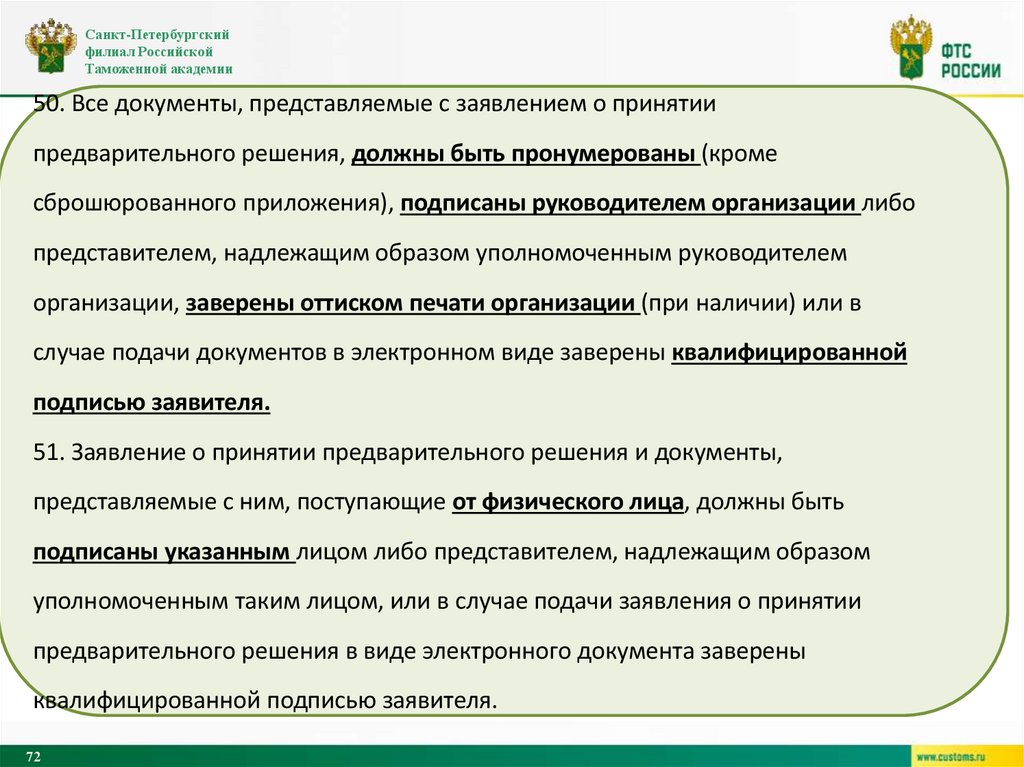 Санкт-Петербургский филиал Российской Таможенной академии

ФТС РОССИИ

50. Все документы, представляемые с заявлением о принятии предварительного решения, должны быть пронумерованы (кроме сброшюрованного приложения), подписаны руководителем организации либо представителем, надлежащим образом уполномоченным руководителем организации, заверены оттиском печати организации (при наличии) или в случае подачи документов в электронном виде заверены квалифицированной подписью заявителя.
51. Заявление о принятии предварительного решения и документы, представляемые с ним, поступающие от физического лица, должны быть подписаны указанным лицом либо представителем, надлежащим образом уполномоченным таким лицом, или в случае подачи заявления о принятии предварительного решения в виде электронного документа заверены квалифицированной подписью заявителя.

72

www.customs.ru